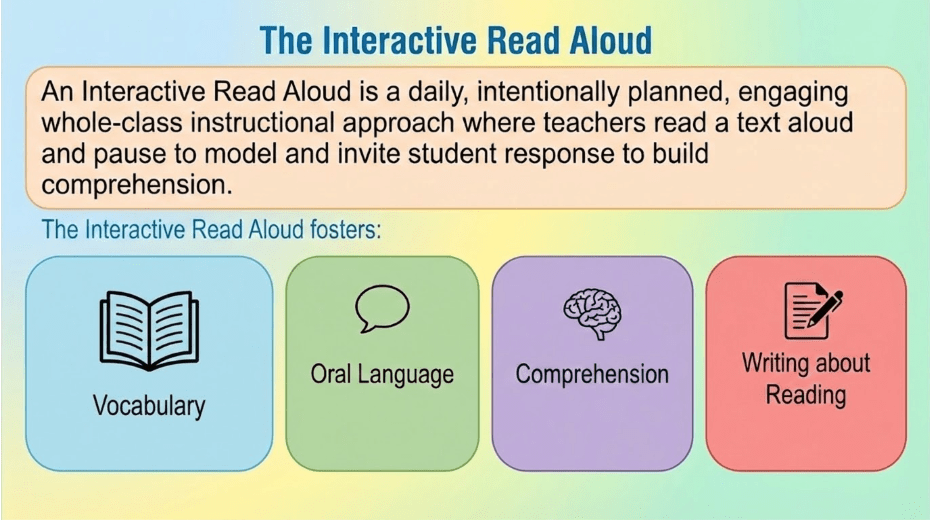 The Interactive Read Aloud

An Interactive Read Aloud is a daily, intentionally planned, engaging whole-class instructional approach where teachers read a text aloud and pause to model and invite student response to build comprehension.

The Interactive Read Aloud fosters:

Vocabulary

Oral Language

Comprehension

Writing about Reading